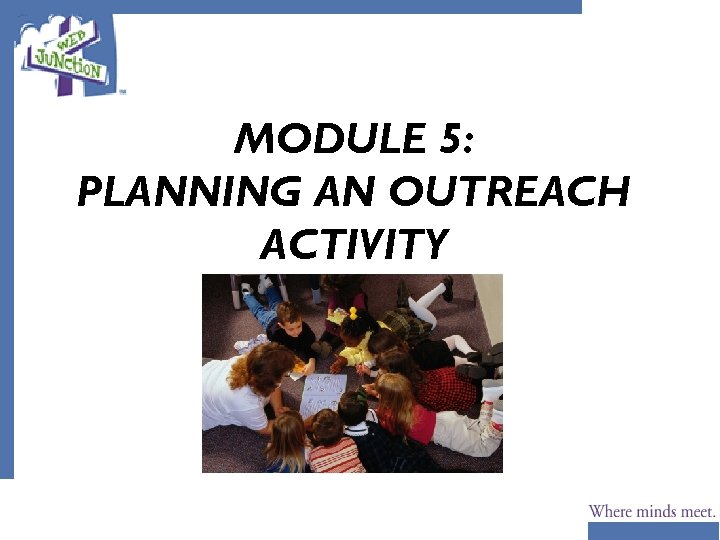 WEB JUNCTION

MODULE 5: PLANNING AN OUTREACH ACTIVITY

Where minds meet.